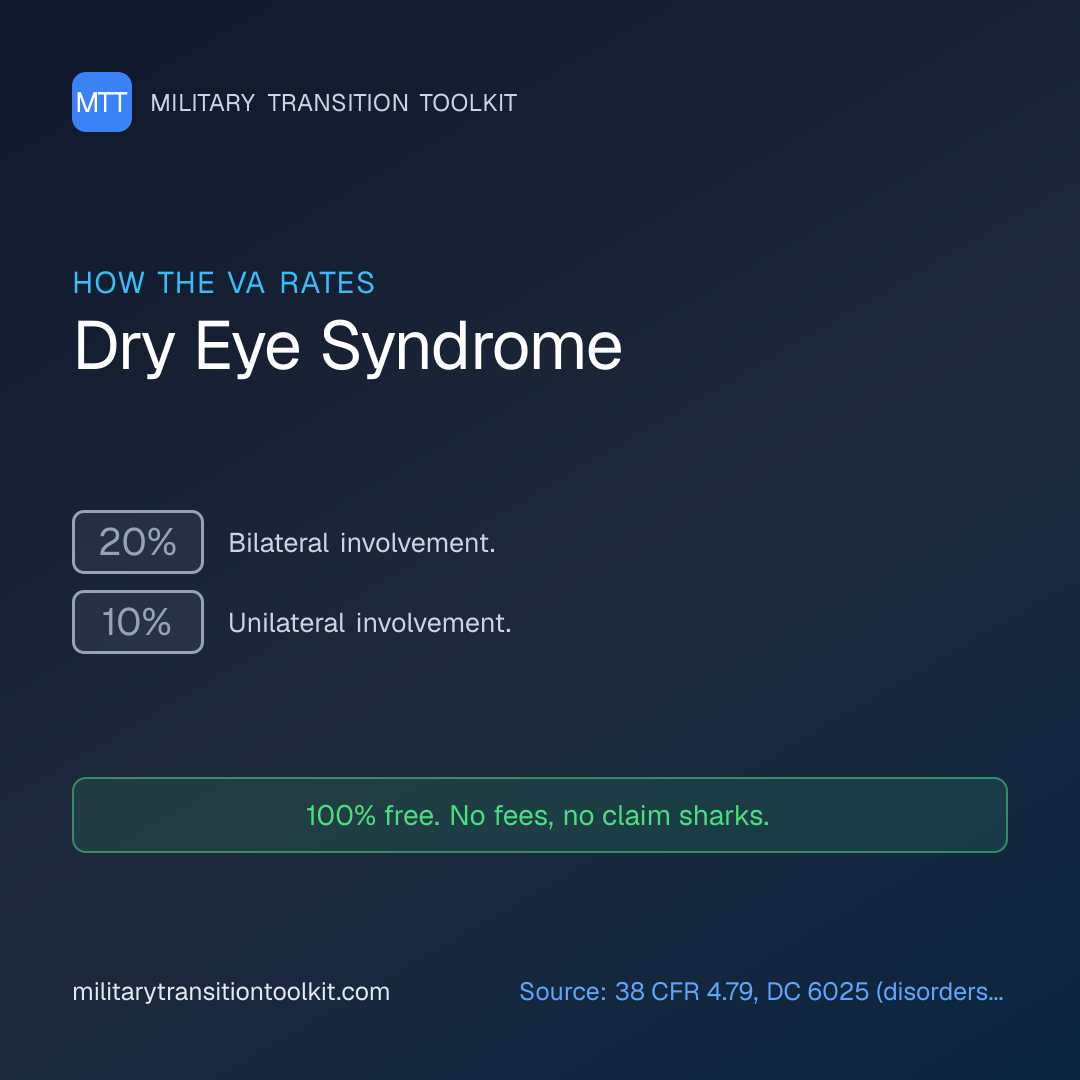 MTT MILITARY TRANSITION TOOLKIT

HOW THE VA RATES

Dry Eye Syndrome

20% Bilateral involvement.

10% Unilateral involvement.

100% free. No fees, no claim sharks.

militarytransitiontoolkit.com

Source: 38 CFR 4.79, DC 6025 (disorders...